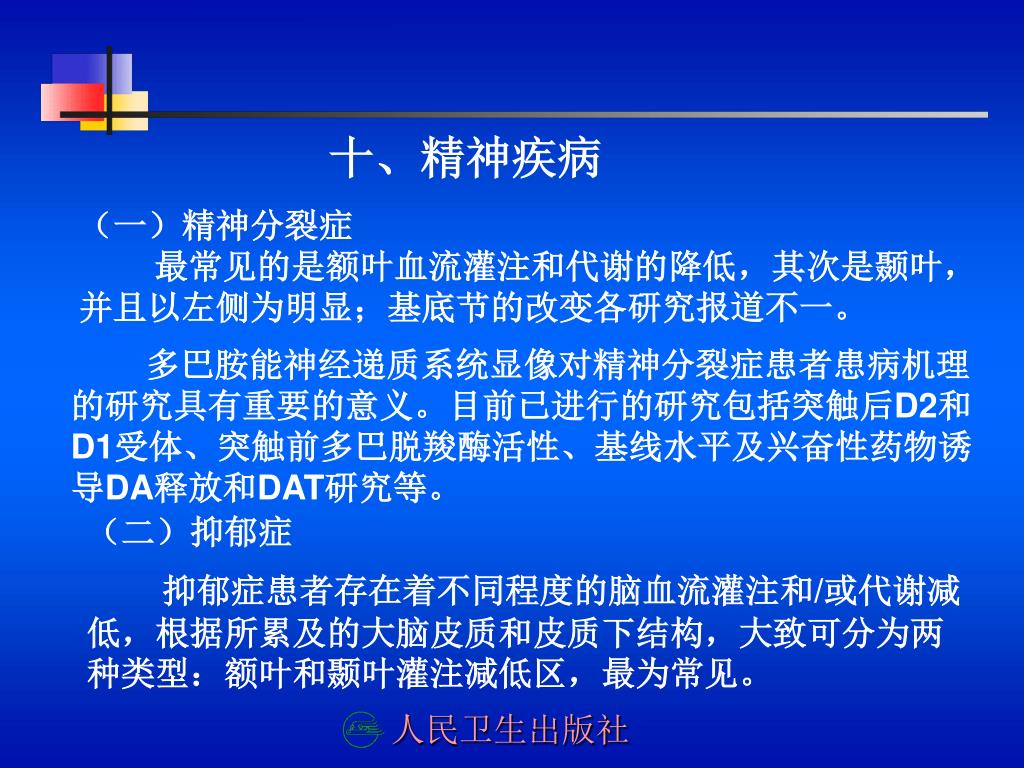 十、精神疾病

（一）精神分裂症

最常见的是额叶血流灌注和代谢的降低，其次是颞叶，并且以左侧为明显；基底节的改变各研究报道不一。

多巴胺能神经递质系统显像对精神分裂症患者患病机理的研究具有重要的意义。目前已进行的研究包括突触后D2和D1受体、突触前多巴脱羧酶活性、基线水平及兴奋性药物诱导DA释放和DAT研究等。

（二）抑郁症

抑郁症患者存在着不同程度的脑血流灌注和/或代谢减低，根据所累及的大脑皮质和皮质下结构，大致可分为两种类型：额叶和颞叶灌注减低区，最为常见。

人民卫生出版社